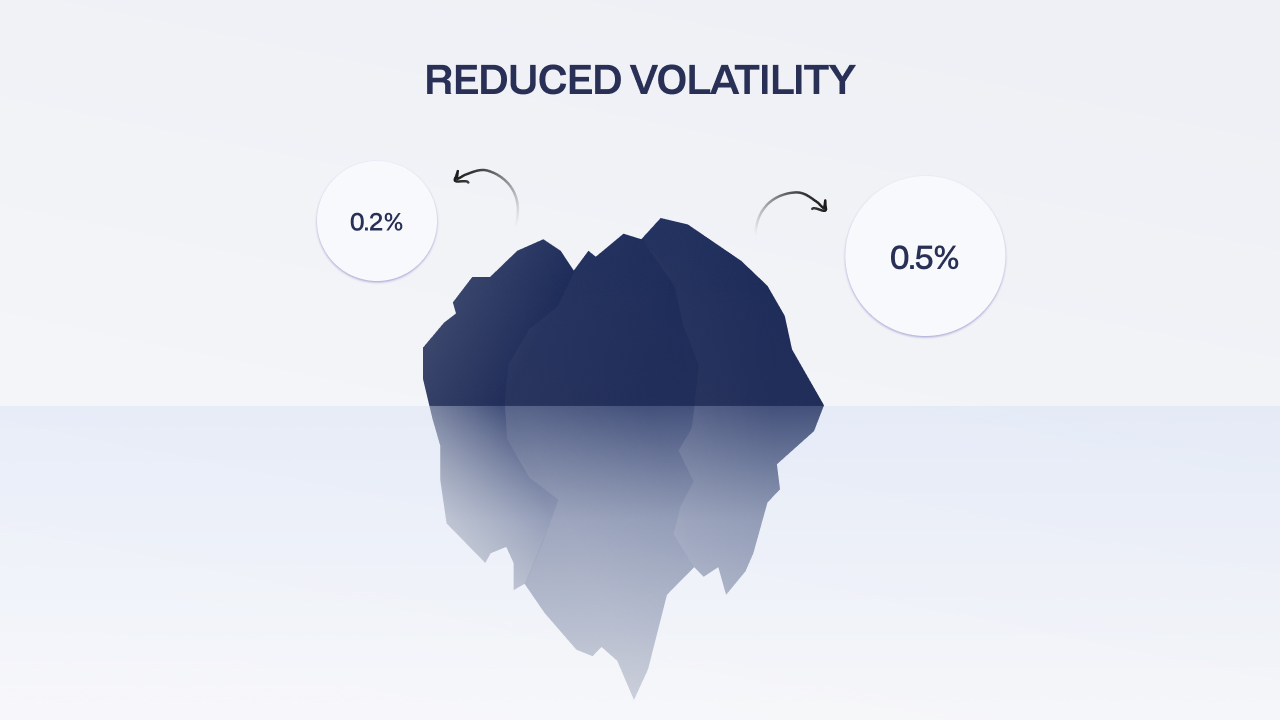 REDUCED VOLATILITY

0.2%

0.5%